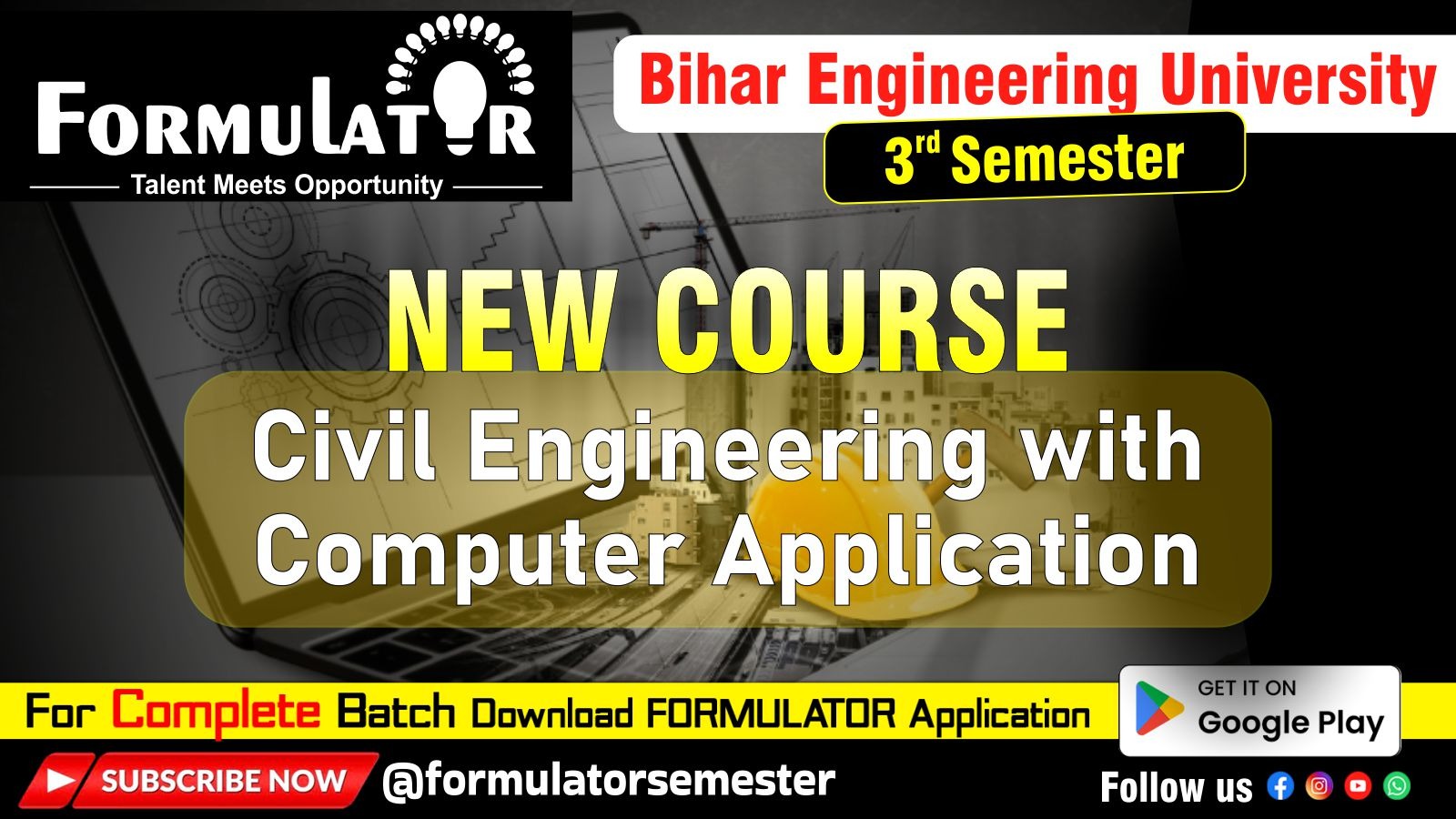 FORMULATOR
Talent Meets Opportunity

Bihar Engineering University
3rd Semester

NEW COURSE
Civil Engineering with Computer Application

For Complete Batch Download FORMULATOR Application

GET IT ON
Google Play

SUBSCRIBE NOW
@formulatorsemester

Follow us